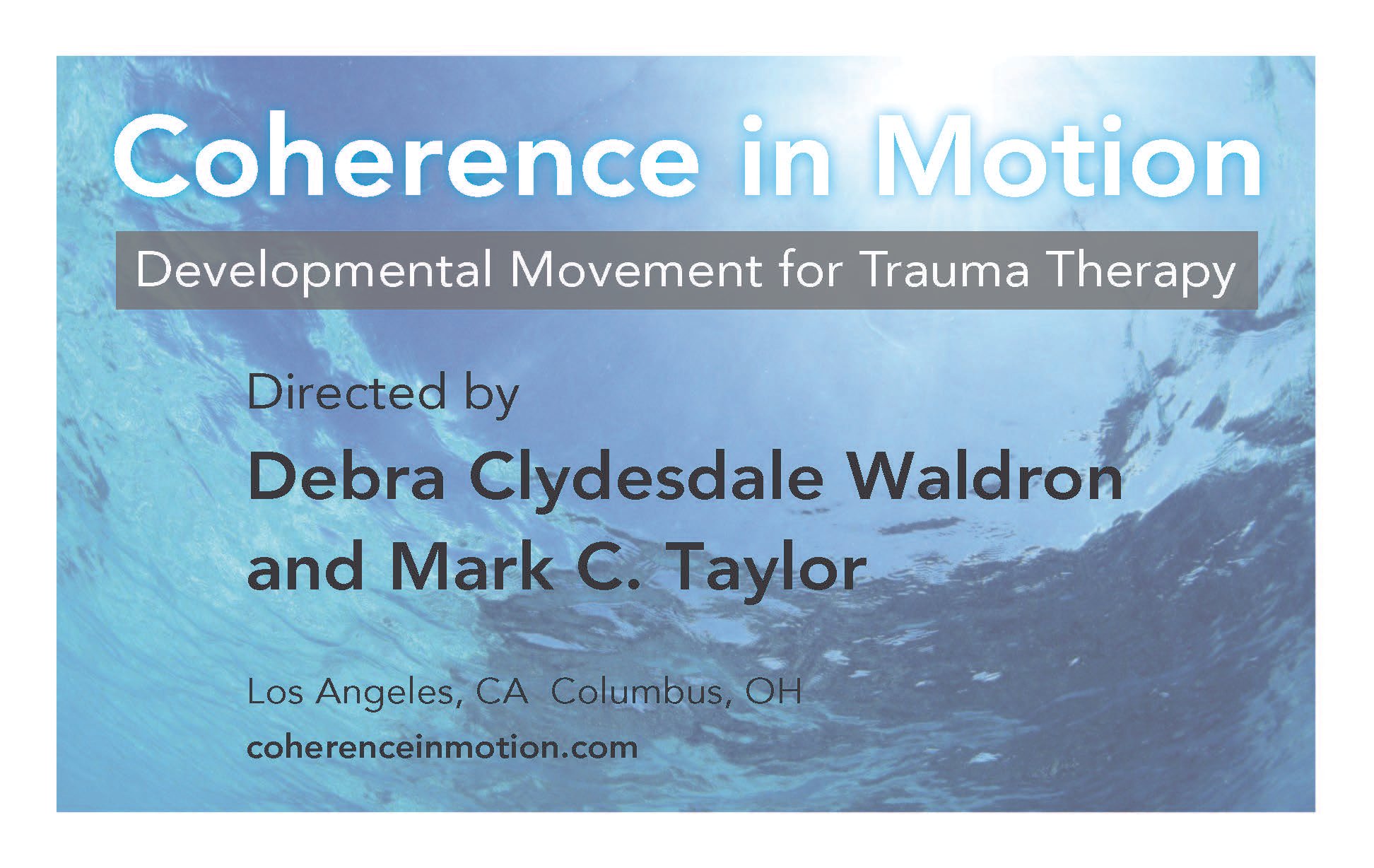 Coherence in Motion

Developmental Movement for Trauma Therapy

Directed by

Debra Clydesdale Waldron and Mark C. Taylor

Los Angeles, CA  Columbus, OH

coherenceinmotion.com